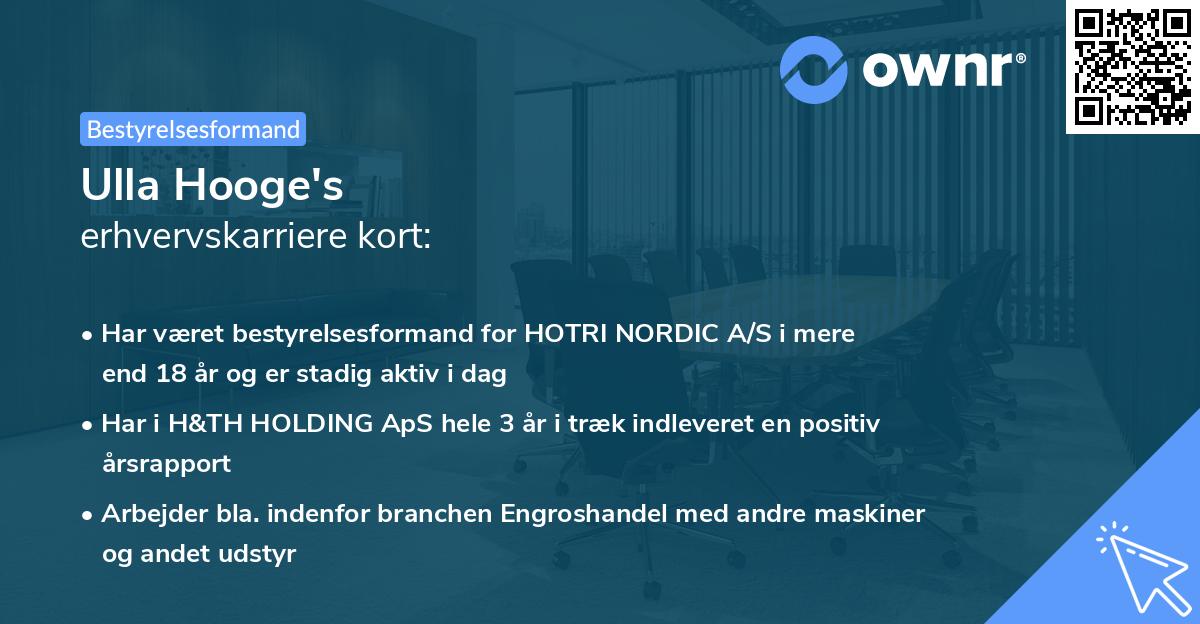 ownr®

Bestyrelsesformand

Ulla Hooge's
erhvervskarriere kort:

• Har været bestyrelsesformand for HOTRI NORDIC A/S i mere end 18 år og er stadig aktiv i dag

• Har i H&TH HOLDING ApS hele 3 år i træk indleveret en positiv årsrapport

• Arbejder bla. indenfor branchen Engroshandel med andre maskiner og andet udstyr